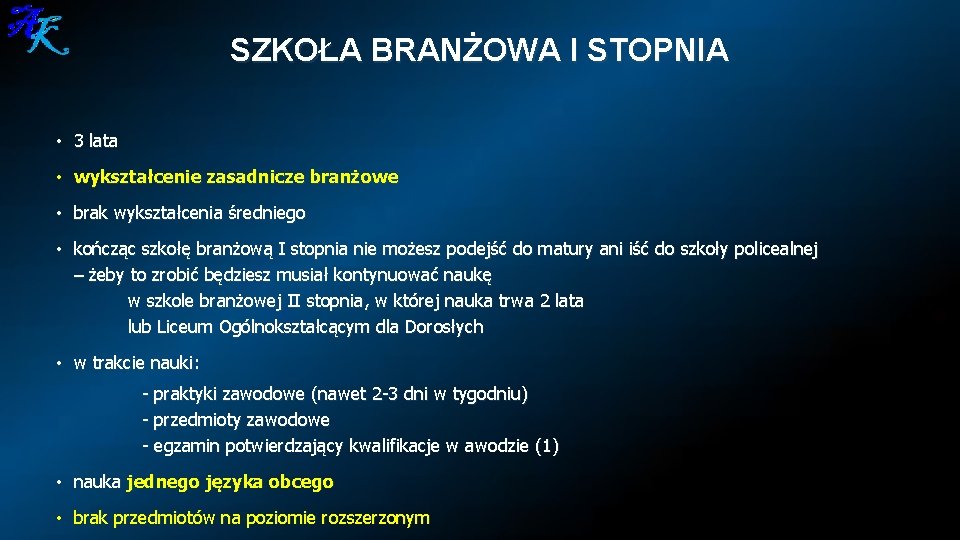 AK

SZKOŁA BRANŻOWA I STOPNIA

• 3 lata

• wykształcenie zasadnicze branżowe

• brak wykształcenia średniego

• kończąc szkołę branżową I stopnia nie możesz podejść do matury ani iść do szkoły policealnej – żeby to zrobić będziesz musiał kontynuować naukę
w szkole branżowej II stopnia, w której nauka trwa 2 lata
lub Liceum Ogólnokształcącym dla Dorosłych

• w trakcie nauki:
- praktyki zawodowe (nawet 2-3 dni w tygodniu)
- przedmioty zawodowe
- egzamin potwierdzający kwalifikacje w awodzie (1)

• nauka jednego języka obcego

• brak przedmiotów na poziomie rozszerzonym